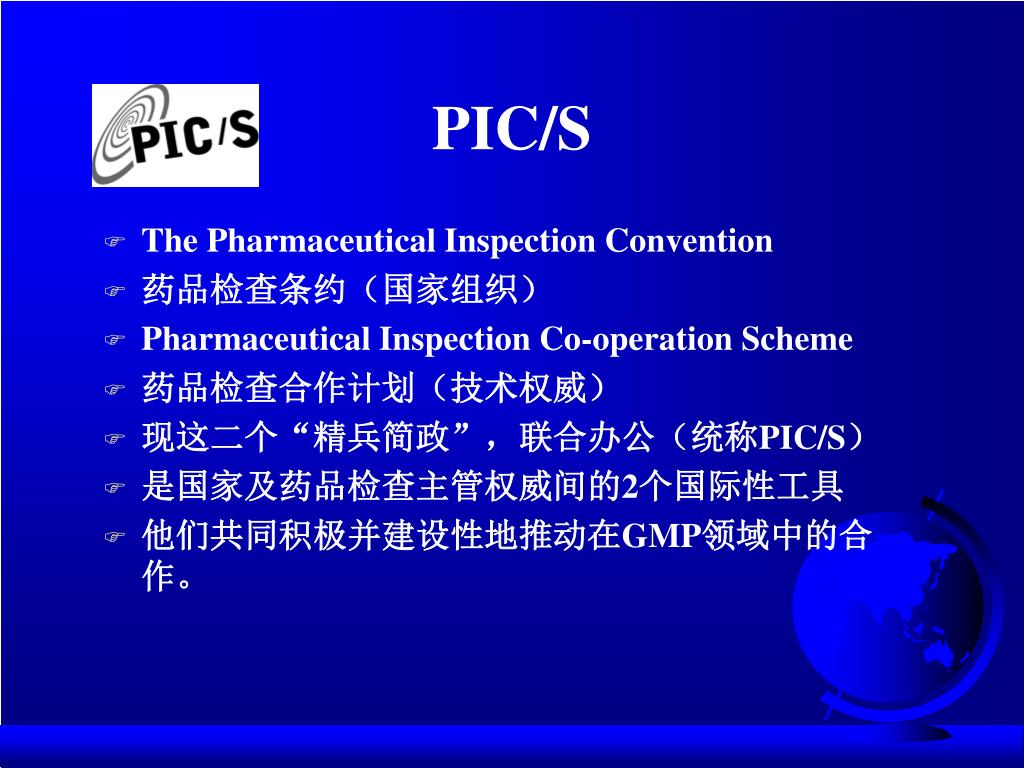 PIC/S

PIC/S

The Pharmaceutical Inspection Convention

药品检查条约（国家组织）

Pharmaceutical Inspection Co-operation Scheme

药品检查合作计划（技术权威）

现这二个“精兵简政”，联合办公（统称PIC/S）

是国家及药品检查主管权威间的2个国际性工具

他们共同积极并建设性地推动在GMP领域中的合作。